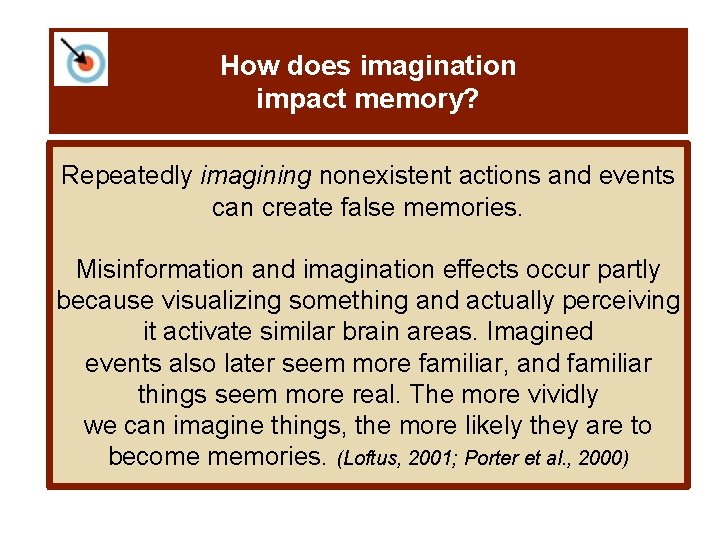 How does imagination impact memory?

Repeatedly imagining nonexistent actions and events can create false memories.

Misinformation and imagination effects occur partly because visualizing something and actually perceiving it activate similar brain areas. Imagined events also later seem more familiar, and familiar things seem more real. The more vividly we can imagine things, the more likely they are to become memories. (Loftus, 2001; Porter et al., 2000)